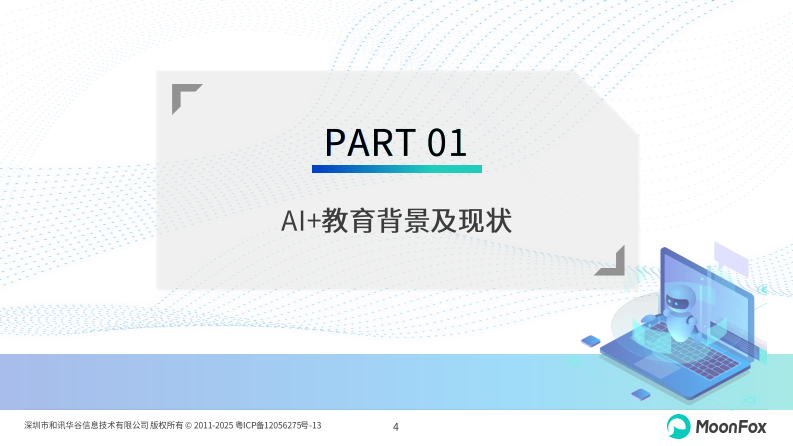 PART 01

AI+教育背景及现状

深圳市和讯华谷信息技术有限公司 版权所有 © 2011-2025 粤ICP备12056275号-13

4

MoonFox